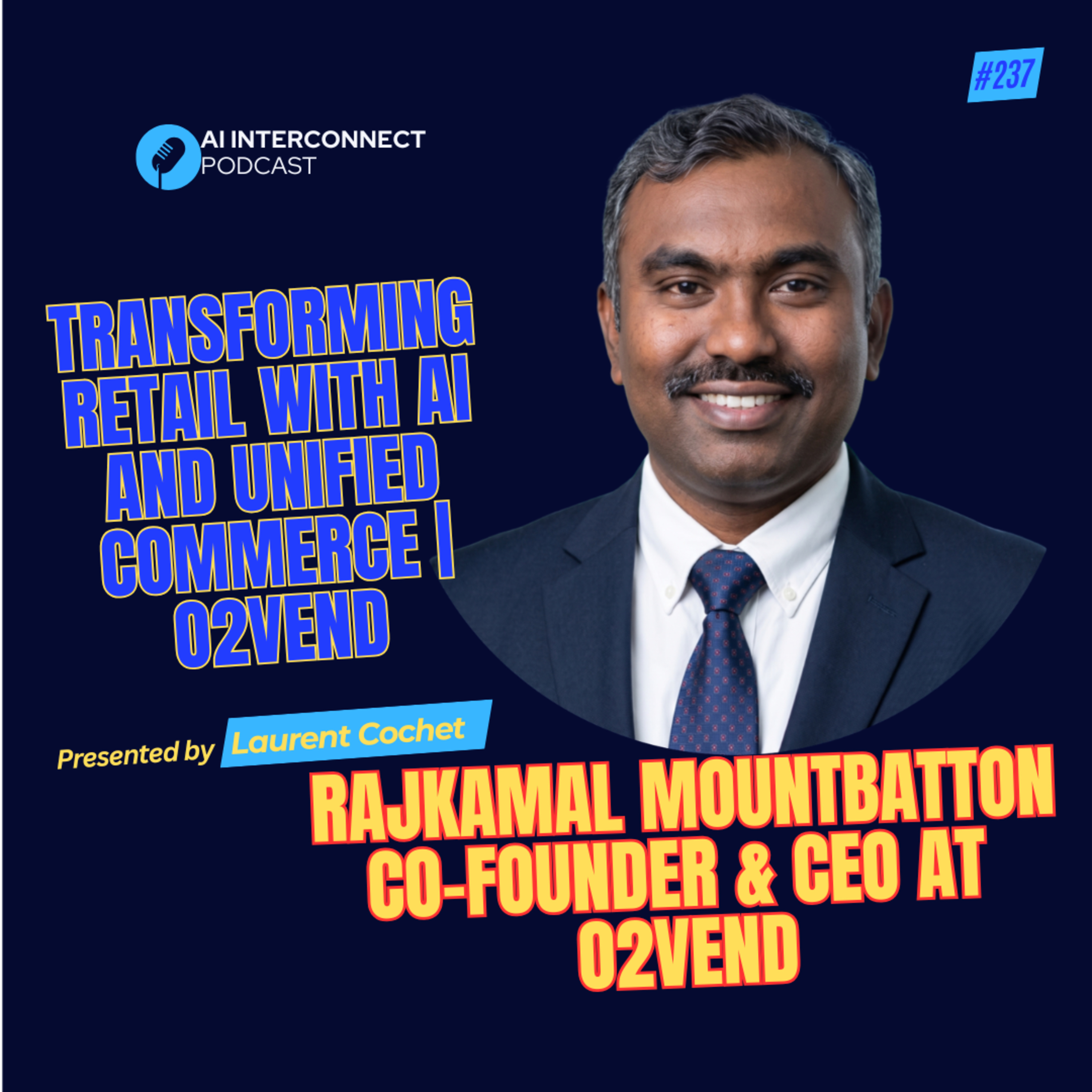 #237

AI INTERCONNECT PODCAST

TRANSFORMING RETAIL WITH AI AND UNIFIED COMMERCE | O2VEND

Presented by Laurent Cochet

RAJKAMAL MOUNTBATTON CO-FOUNDER & CEO AT O2VEND